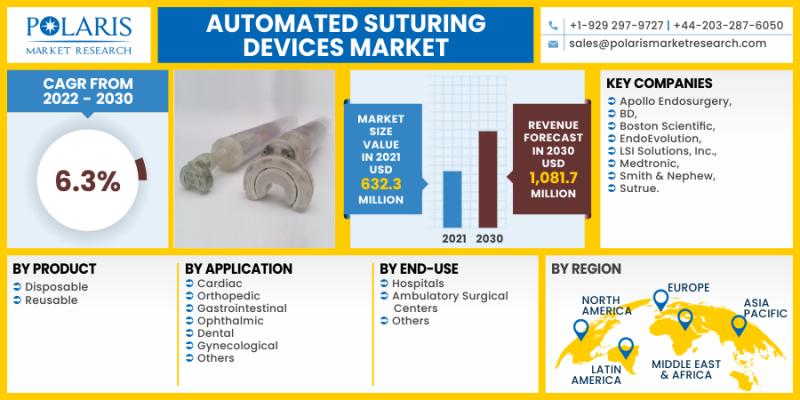 POLARIS
MARKET RESEARCH

AUTOMATED SUTURING DEVICES MARKET

+1-929 297-9727 | +44-203-287-6050
sales@polarismarketresearch.com

CAGR FROM 2022 - 2030

6.3%

MARKET SIZE VALUE IN 2021 USD
632.3
MILLION

2021 2030

REVENUE FORECAST IN 2030 USD
1,081.7
MILLION

KEY COMPANIES
Apollo Endosurgery,
BD,
Boston Scientific,
EndoEvolution,
LSI Solutions, Inc.,
Medtronic,
Smith & Nephew,
Sutrue.

BY PRODUCT
Disposable
Reusable

BY APPLICATION
Cardiac
Orthopedic
Gastrointestinal
Ophthalmic
Dental
Gynecological
Others

BY END-USE
Hospitals
Ambulatory Surgical Centers
Others

BY REGION
NORTH AMERICA
EUROPE
ASIA PACIFIC
LATIN AMERICA
MIDDLE EAST & AFRICA